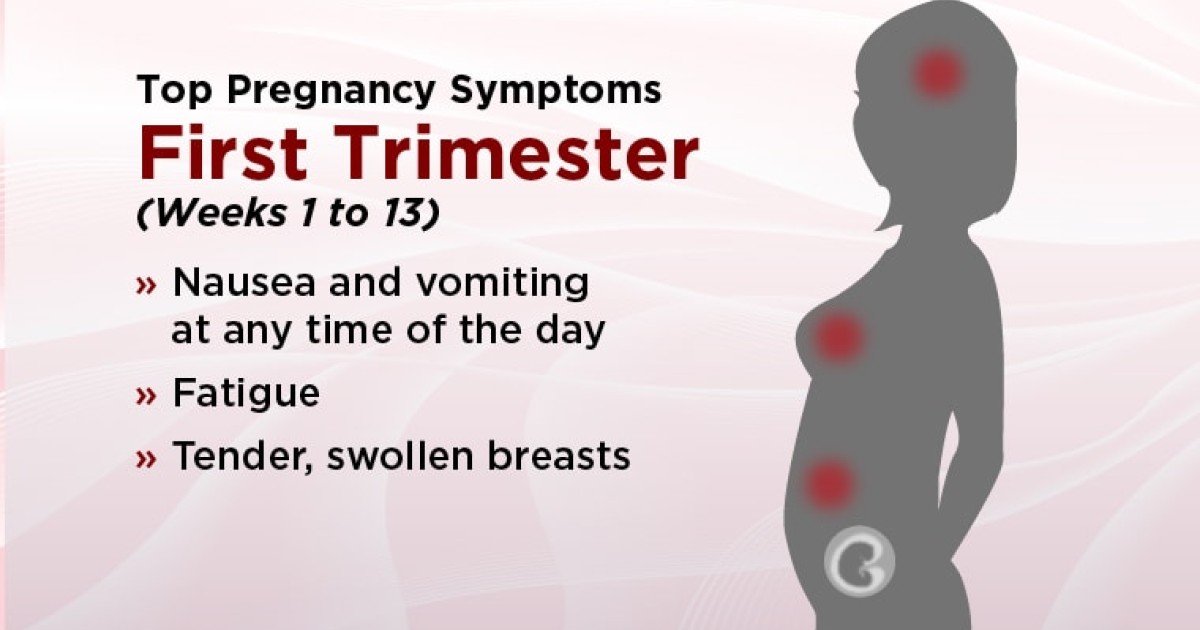 Top Pregnancy Symptoms
First Trimester
(Weeks 1 to 13)

» Nausea and vomiting at any time of the day

» Fatigue

» Tender, swollen breasts